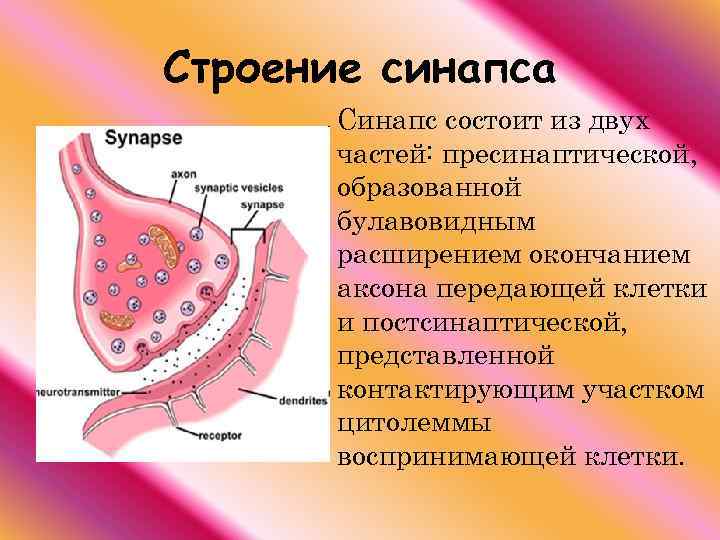 Строение синапса

Synapse

axon

synaptic vesicles

synapse

neurotransmitter

dendrites

receptor

Синапс состоит из двух частей: пресинаптической, образованной булавовидным расширением окончанием аксона передающей клетки и постсинаптической, представленной контактирующим участком цитолеммы воспринимающей клетки.